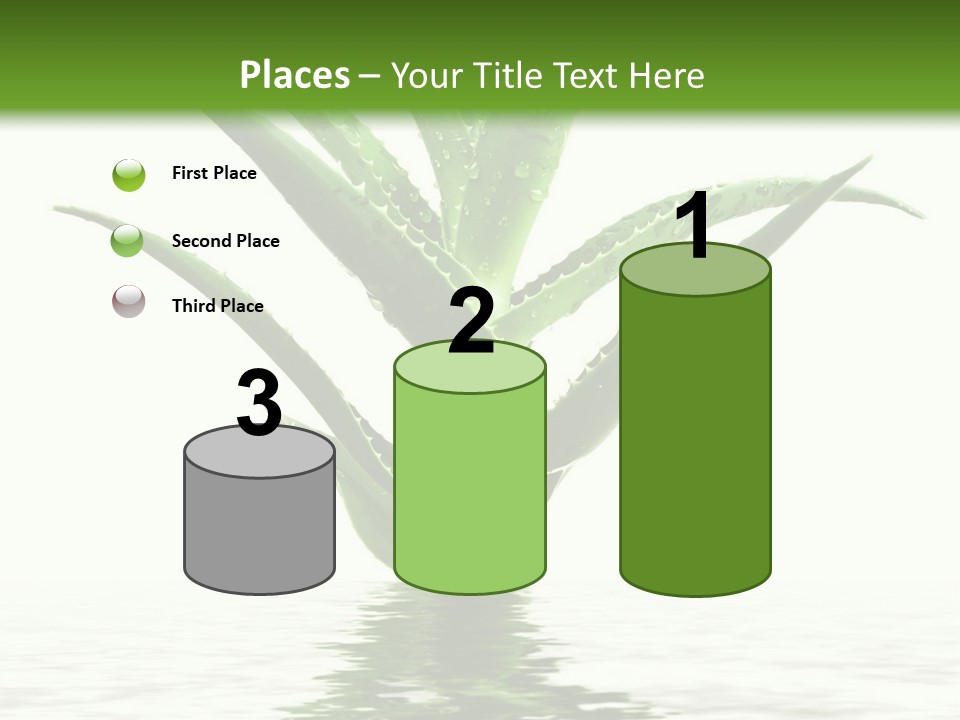 Places – Your Title Text Here

First Place

Second Place

Third Place

3

2

1